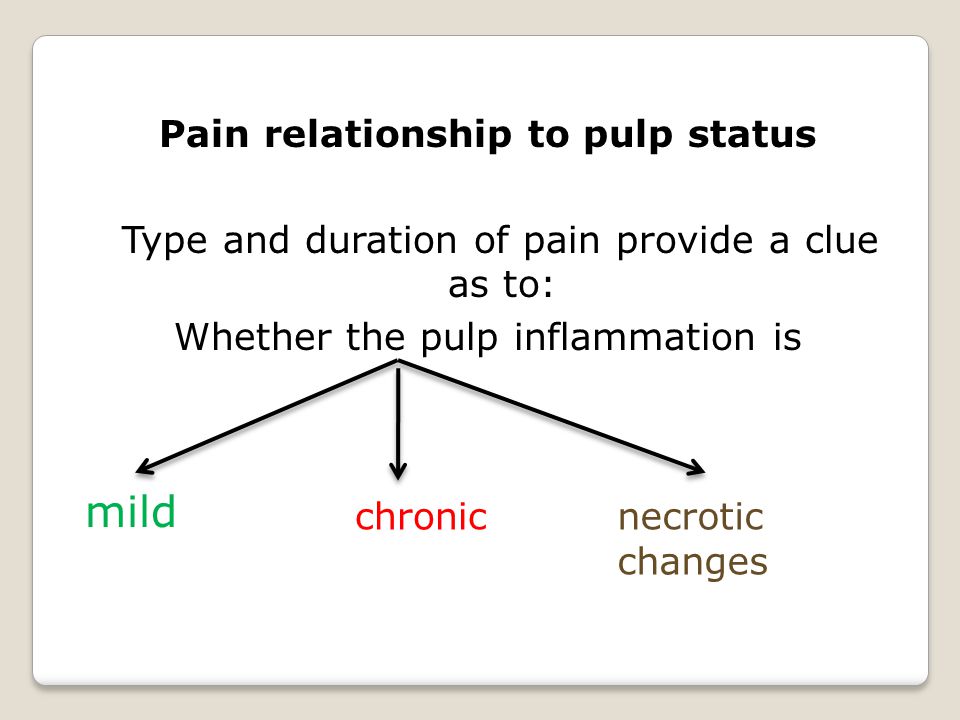 Pain relationship to pulp status

Type and duration of pain provide a clue as to:

Whether the pulp inflammation is

mild

chronic

necrotic changes